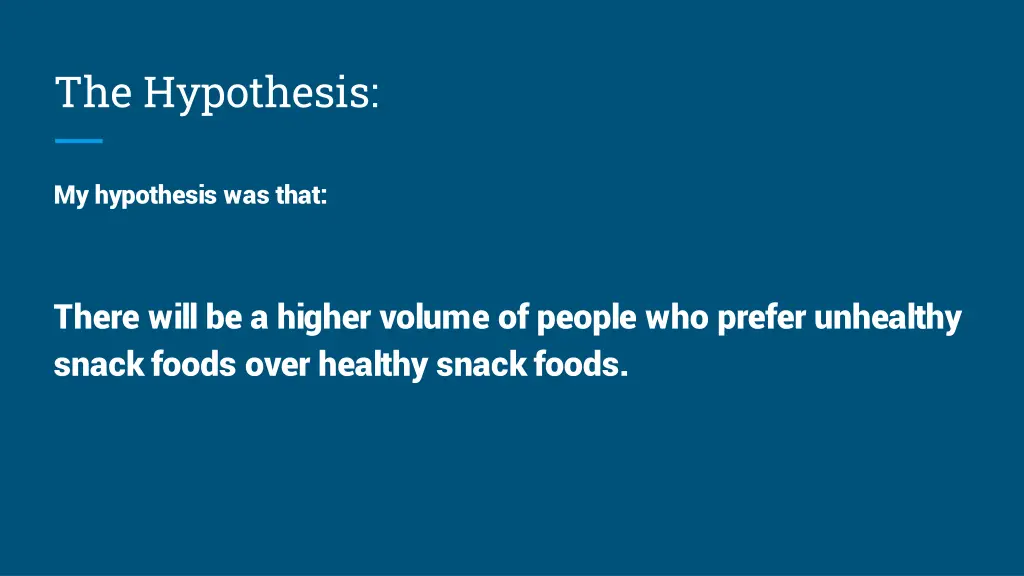 The Hypothesis:

My hypothesis was that:

There will be a higher volume of people who prefer unhealthy snack foods over healthy snack foods.